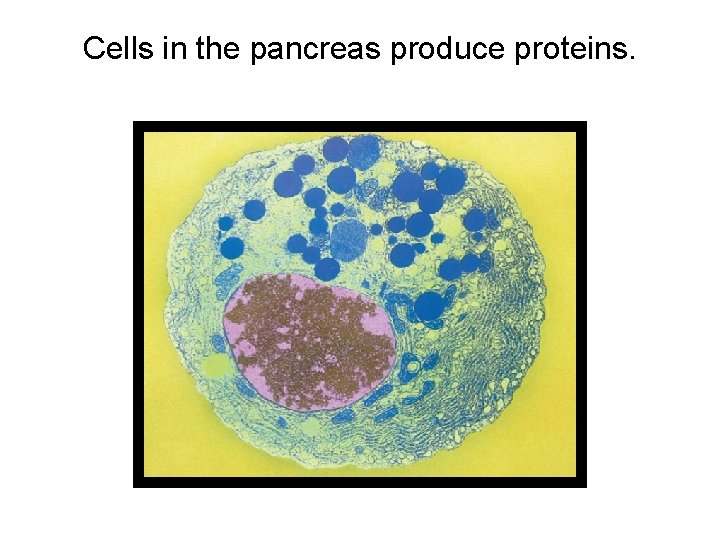 Cells in the pancreas produce proteins.